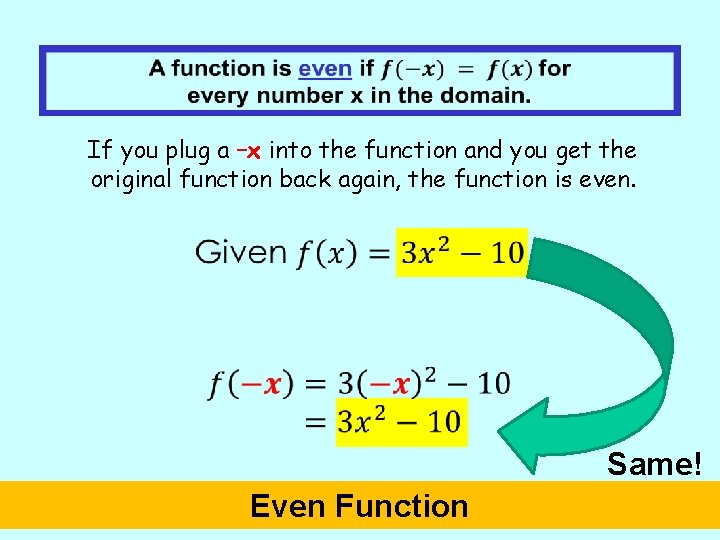 A function is even if $f(-x) = f(x)$ for every number x in the domain.

If you plug a –x into the function and you get the original function back again, the function is even.

Given $f(x) = 3x^2 - 10$

$f(-x) = 3(-x)^2 - 10$
$= 3x^2 - 10$

Same!

Even Function